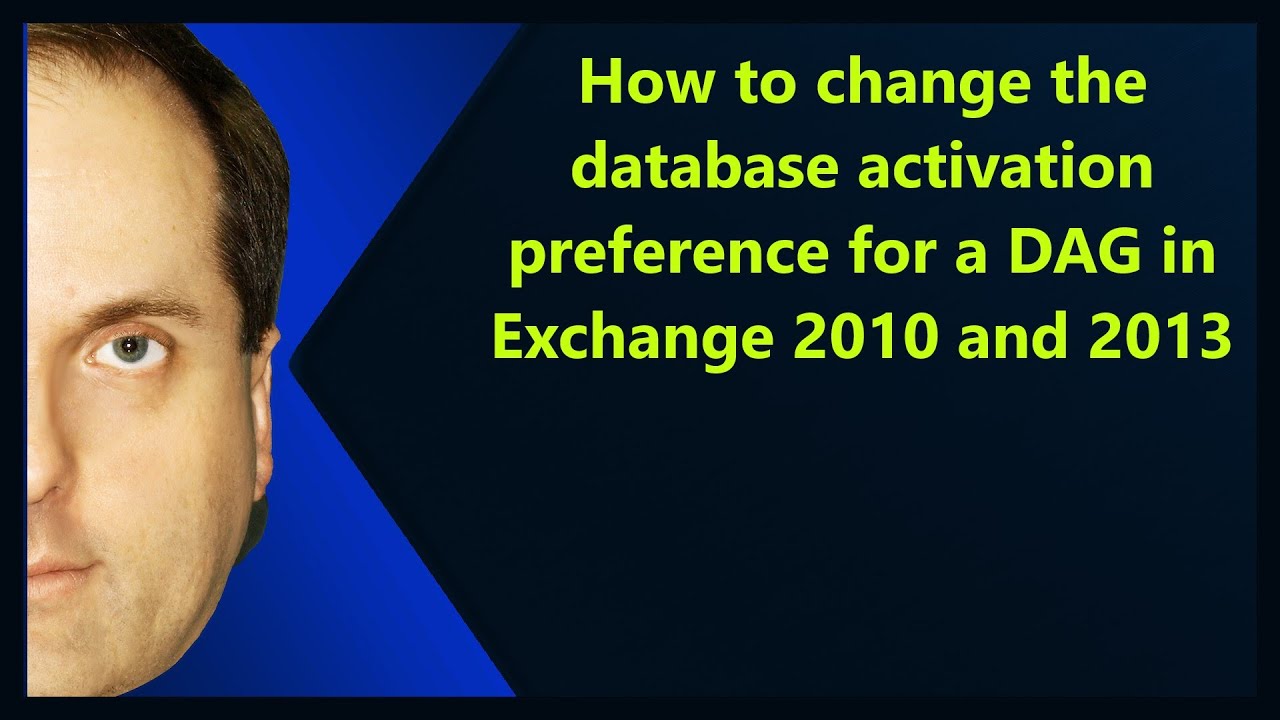 How to change the database activation preference for a DAG in Exchange 2010 and 2013